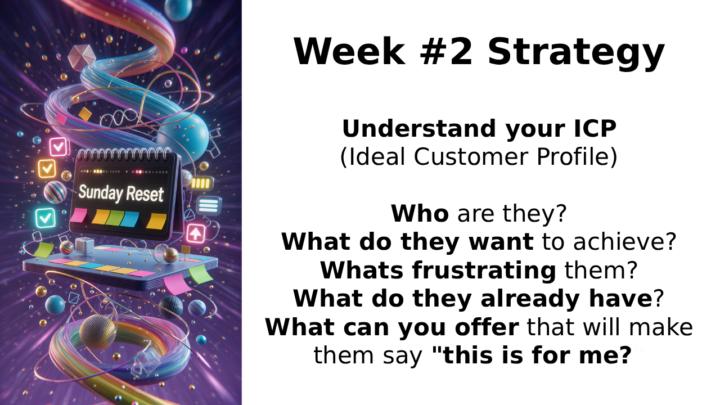 Sunday Reset

Week #2 Strategy

Understand your ICP
(Ideal Customer Profile)

Who are they?
What do they want to achieve?
Whats frustrating them?
What do they already have?
What can you offer that will make them say "this is for me?